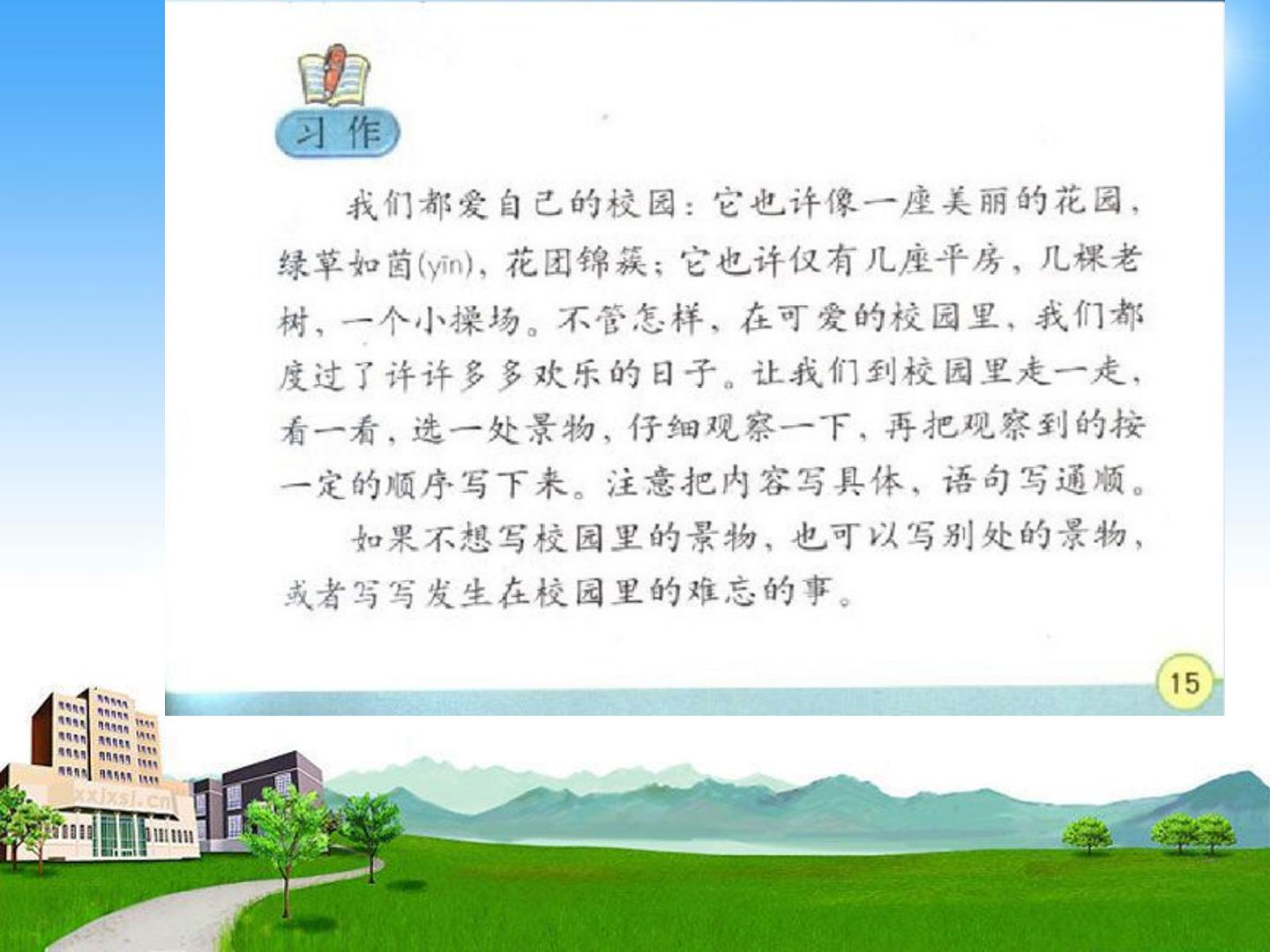 习作

我们都爱自己的校园：它也许像一座美丽的花园，绿草如茵(yīn)，花团锦簇；它也许仅有几座平房，几棵老树，一个小操场。不管怎样，在可爱的校园里，我们都度过了许许多多欢乐的日子。让我们到校园里走一走，看一看，选一处景物，仔细观察一下，再把观察到的按一定的顺序写下来。注意把内容写具体，语句写通顺。

如果不想写校园里的景物，也可以写别处的景物，或者写写发生在校园里的难忘的事。

15

xxjxsj.cn